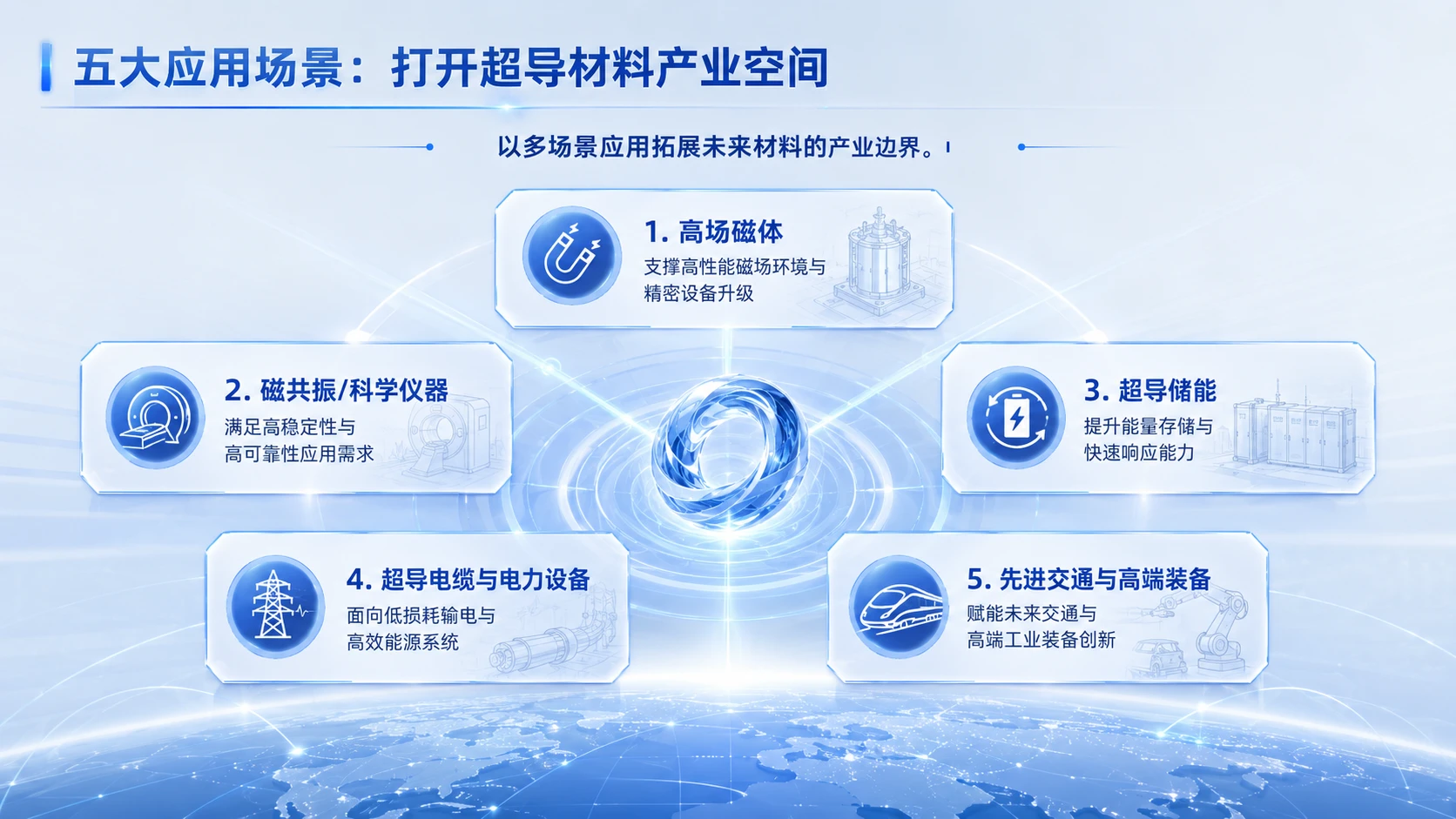 五大应用场景：打开超导材料产业空间

以多场景应用拓展未来材料的产业边界。

1. 高场磁体
支撑高性能磁场环境与精密设备升级

2. 磁共振/科学仪器
满足高稳定性与高可靠性应用需求

3. 超导储能
提升能量存储与快速响应能力

4. 超导电缆与电力设备
面向低损耗输电与高效能源系统

5. 先进交通与高端装备
赋能未来交通与高端工业装备创新